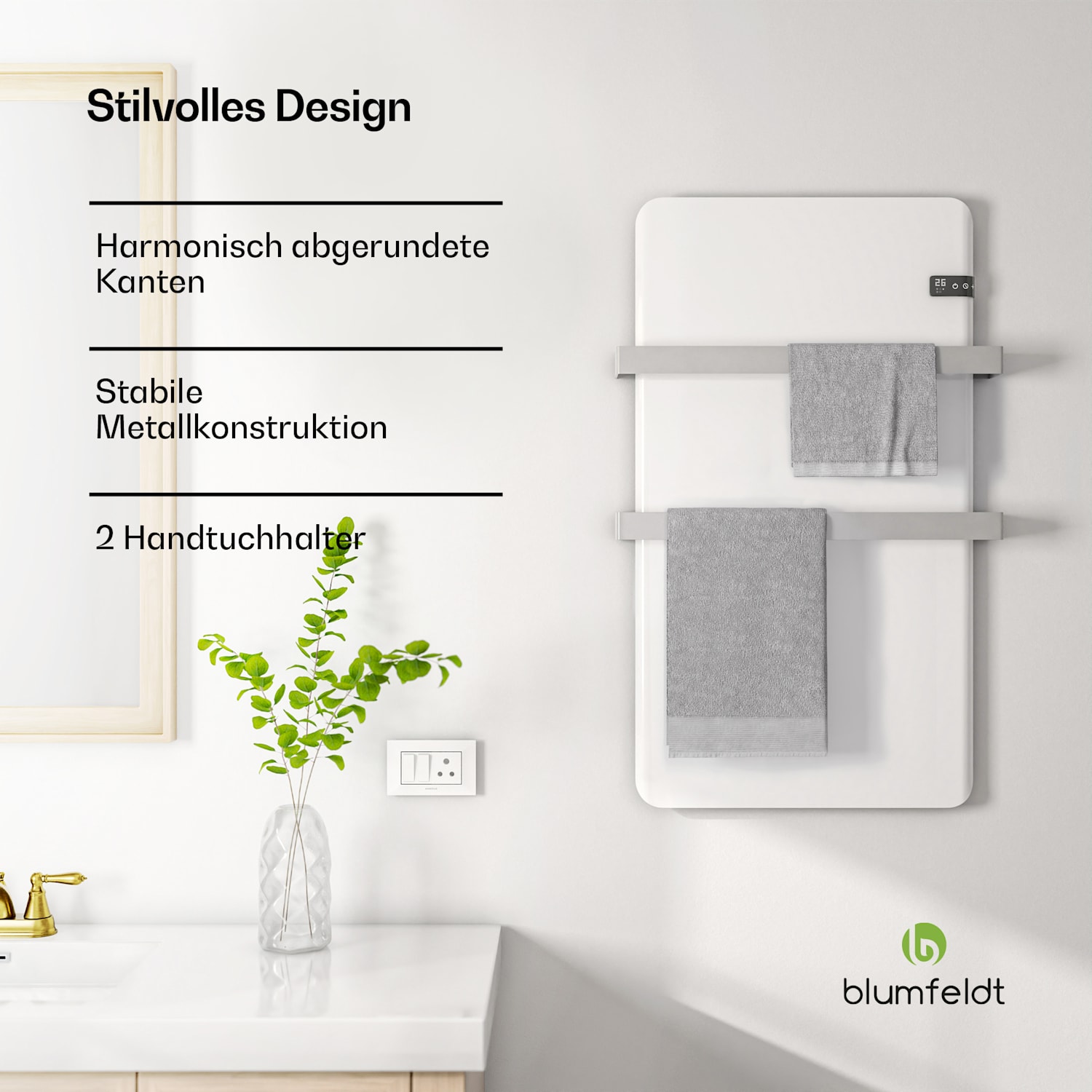 Stilvolles Design

Harmonisch abgerundete Kanten

Stabile Metallkonstruktion

2 Handtuchhalter

26

blumfeldt